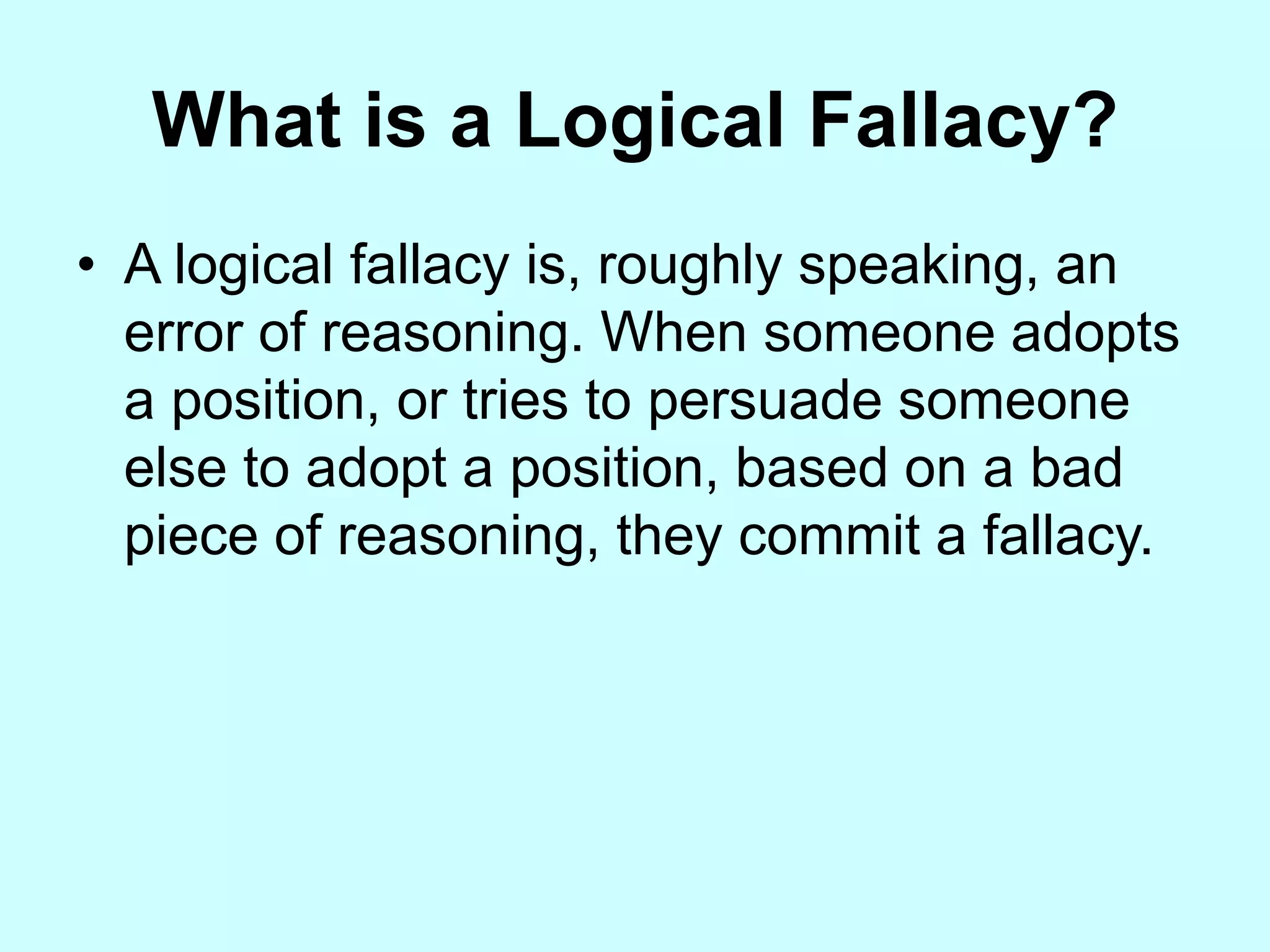 What is a Logical Fallacy?

• A logical fallacy is, roughly speaking, an error of reasoning. When someone adopts a position, or tries to persuade someone else to adopt a position, based on a bad piece of reasoning, they commit a fallacy.